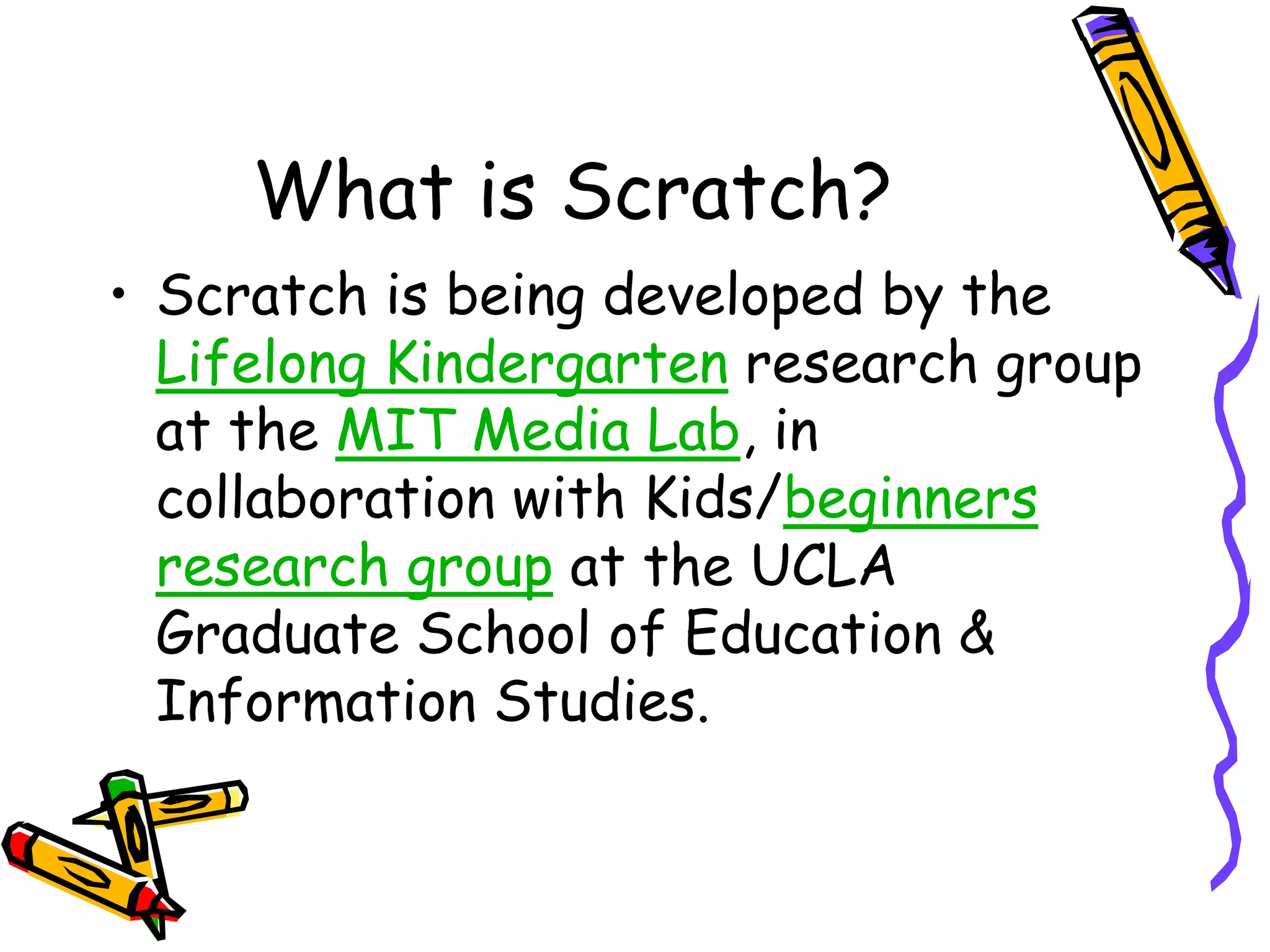 What is Scratch?

• Scratch is being developed by the Lifelong Kindergarten research group at the MIT Media Lab, in collaboration with Kids/beginners research group at the UCLA Graduate School of Education & Information Studies.